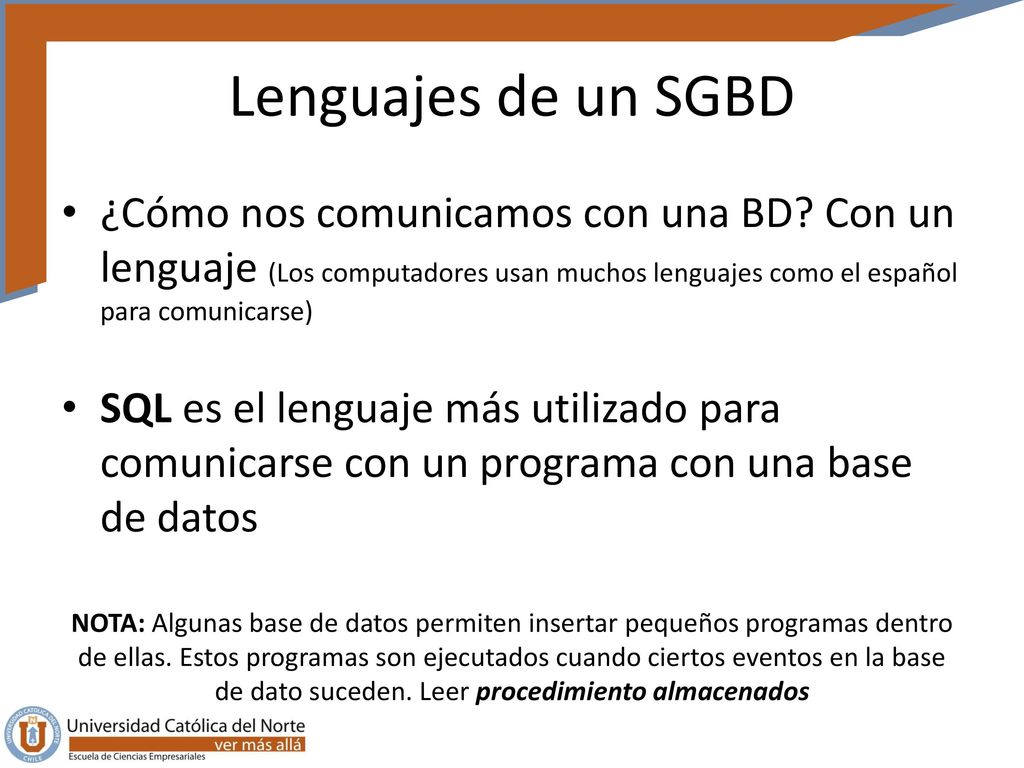 Lenguajes de un SGBD

• ¿Cómo nos comunicamos con una BD? Con un lenguaje (Los computadores usan muchos lenguajes como el español para comunicarse)

• SQL es el lenguaje más utilizado para comunicarse con un programa con una base de datos

NOTA: Algunas base de datos permiten insertar pequeños programas dentro de ellas. Estos programas son ejecutados cuando ciertos eventos en la base de dato suceden. Leer procedimiento almacenados

Universidad Católica del Norte
ver más allá
Escuela de Ciencias Empresariales